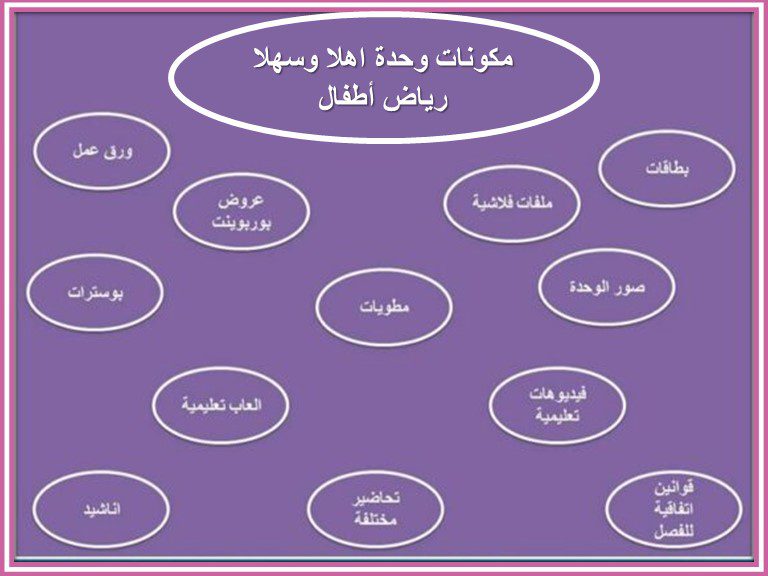 مكونات وحدة اهلا وسهلا
رياض أطفال

بطاقات

ورق عمل

ملفات فلاشية

عروض بوربوينت

صور الوحدة

مطويات

بوسترات

فيديوهات تعليمية

العاب تعليمية

قوانين اتفاقية للفصل

تحاضير مختلفة

اناشيد